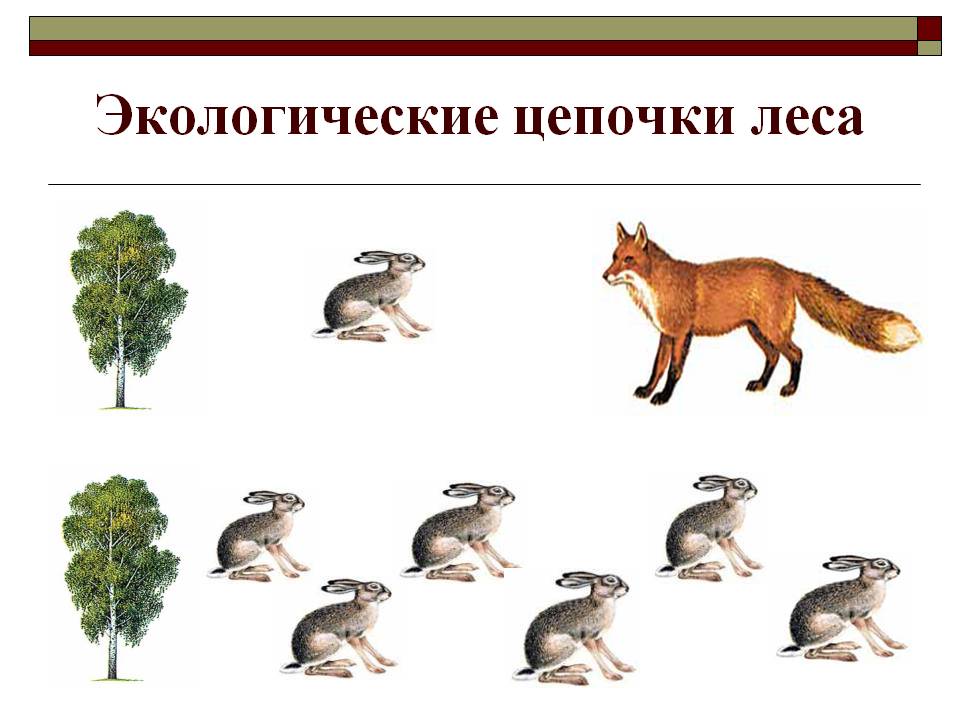 Экологические цепочки леса